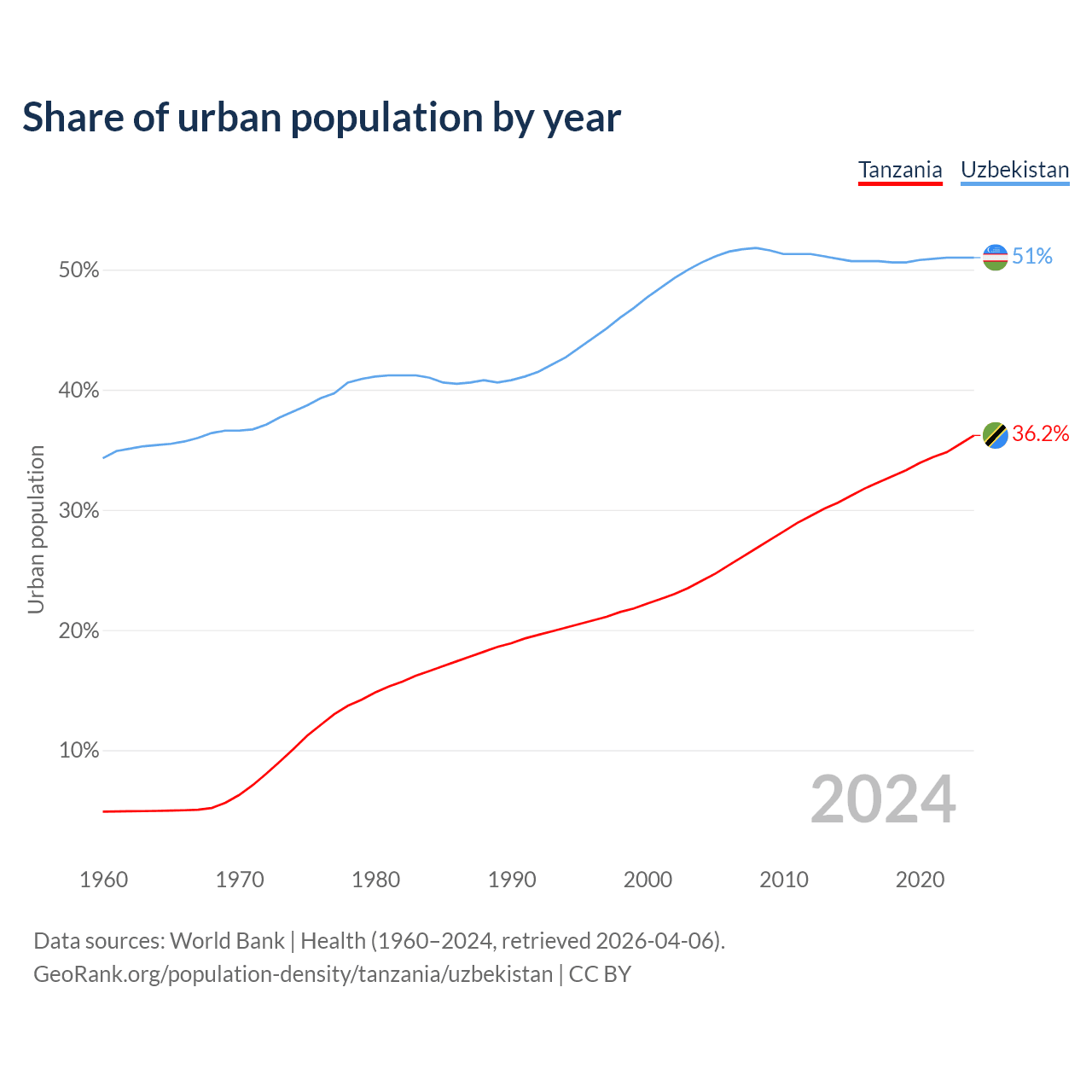 Share of urban population by year

Tanzania Uzbekistan

Urban population

50%
40%
30%
20%
10%

51%
36.2%

2024

1960 1970 1980 1990 2000 2010 2020

Data sources: World Bank | Health (1960–2024, retrieved 2026-04-06).
GeoRank.org/population-density/tanzania/uzbekistan | CC BY